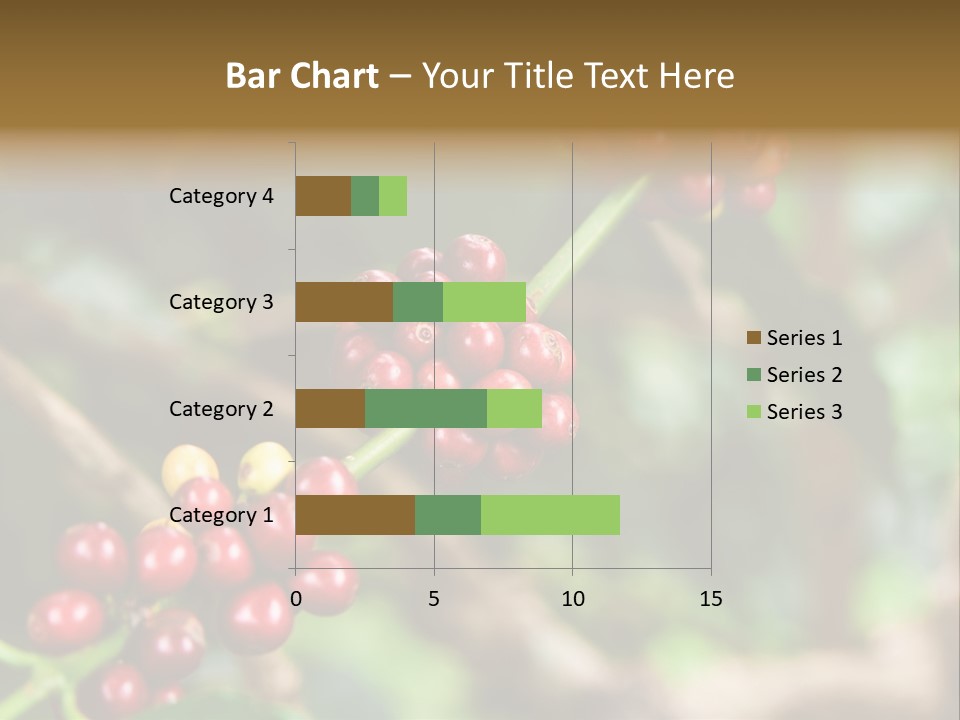 Bar Chart – Your Title Text Here

Category 4
Category 3
Category 2
Category 1

0
5
10
15

Series 1
Series 2
Series 3